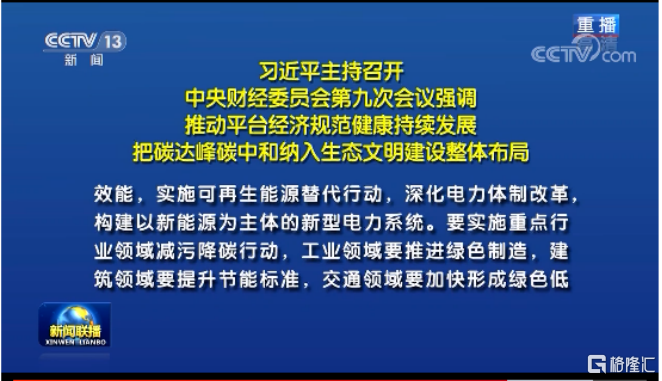 CCTV 13
新闻

重播
CCTV.com

习近平主持召开
中央财经委员会第九次会议强调
推动平台经济规范健康持续发展
把碳达峰碳中和纳入生态文明建设整体布局

效能，实施可再生能源替代行动，深化电力体制改革，构建以新能源为主体的新型电力系统。要实施重点行业领域减污降碳行动，工业领域要推进绿色制造，建筑领域要提升节能标准，交通领域要加快形成绿色低

新闻联播
XINWEN LIANBO

格隆汇